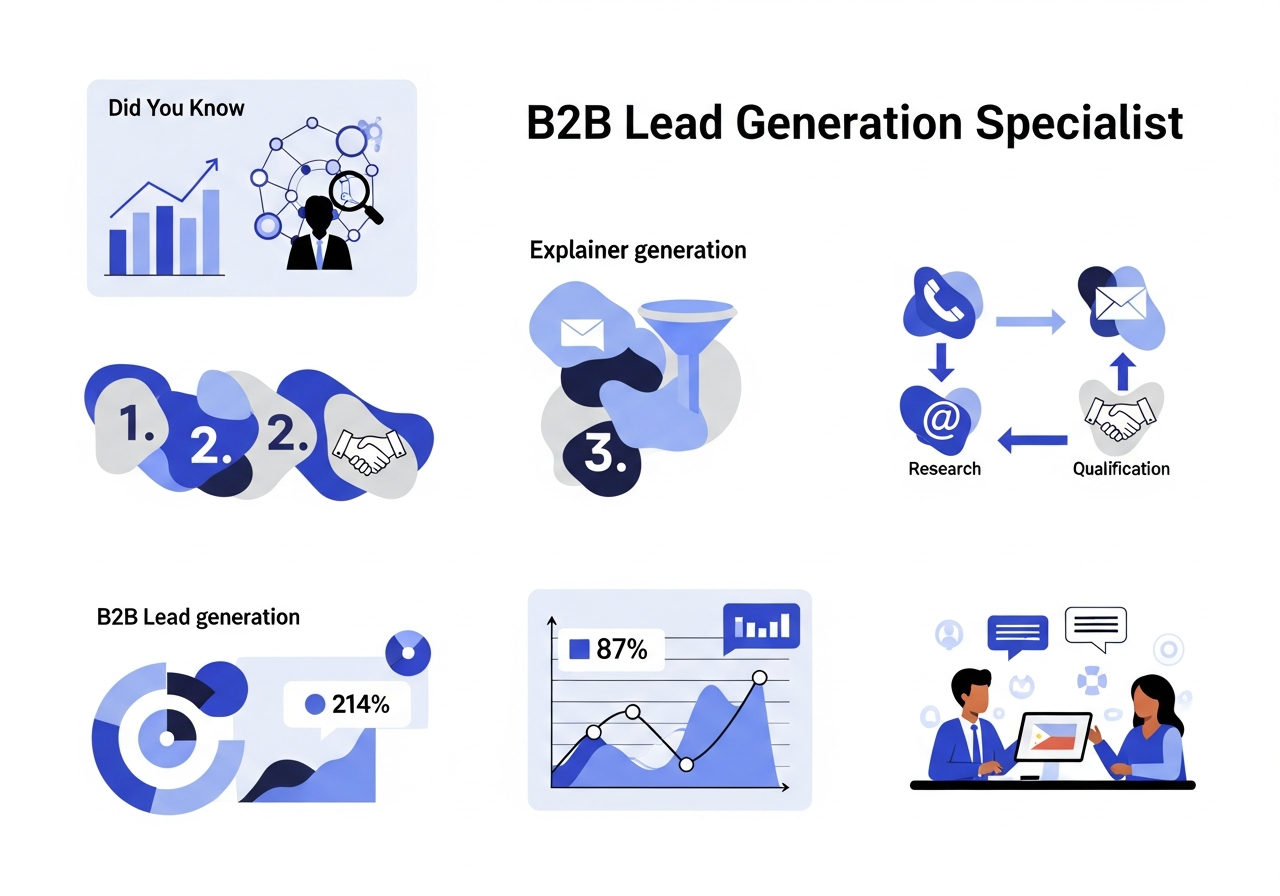 Did You Know

B2B Lead Generation Specialist

Explainer generation

1.

2.

2.

3.

Research

Qualification

B2B Lead generation

214%

87%